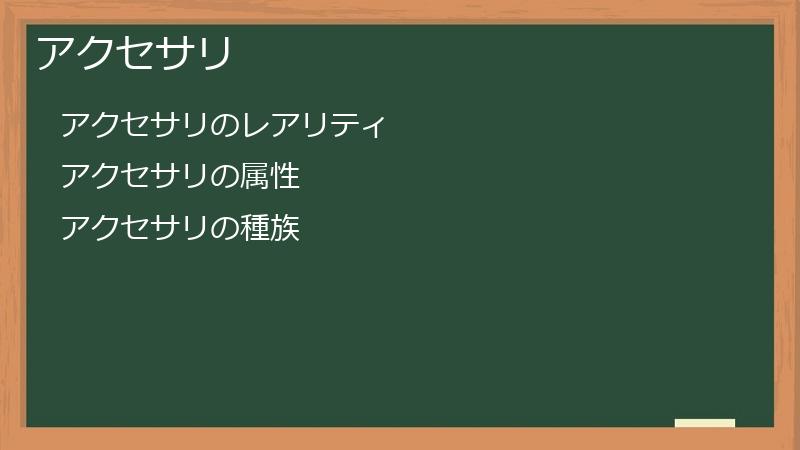 アクセサリ

アクセサリのレアリティ

アクセサリの属性

アクセサリの種族